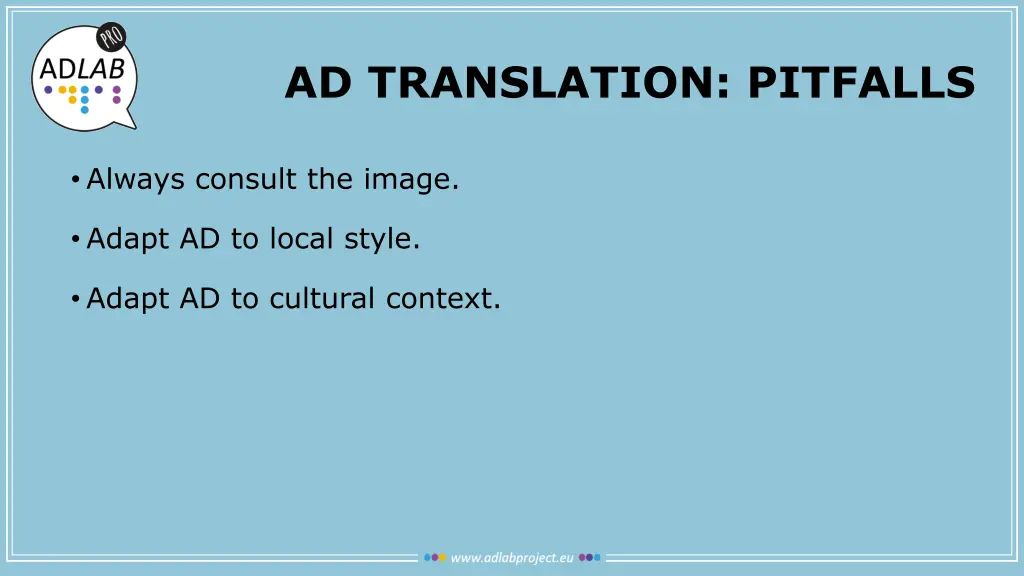 PRO
ADLAB

AD TRANSLATION: PITFALLS

• Always consult the image.

• Adapt AD to local style.

• Adapt AD to cultural context.

www.adlabproject.eu